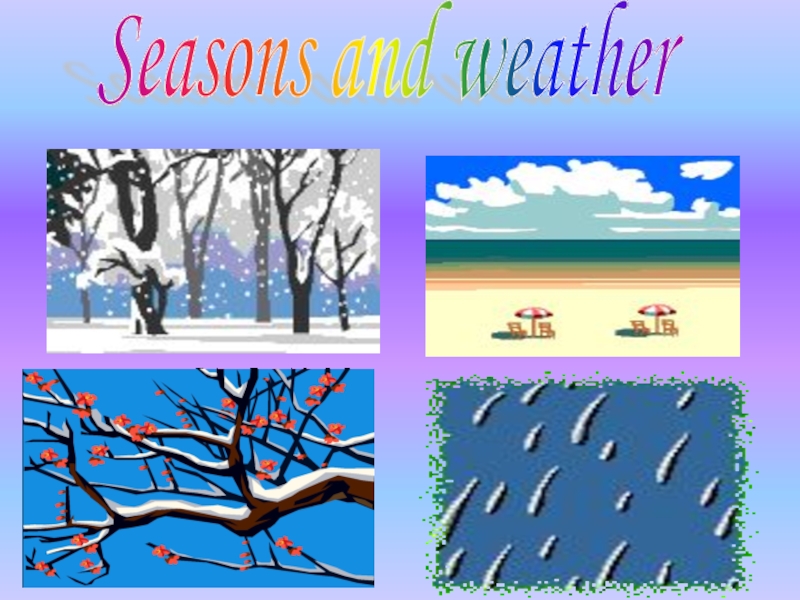 Seasons and weather